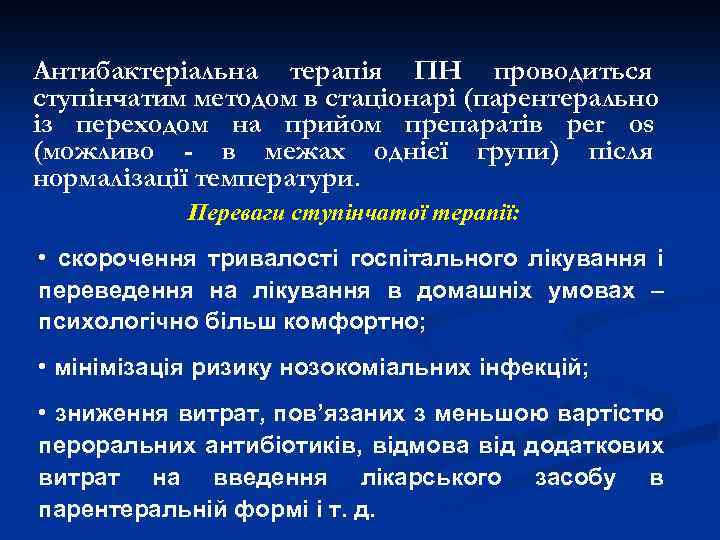 Антибактеріальна терапія ПН проводиться ступінчатим методом в стаціонарі (парентерально із переходом на прийом препаратів per os (можливо - в межах однієї групи) після нормалізації температури.

Переваги ступінчатої терапії:

• скорочення тривалості госпітального лікування і переведення на лікування в домашніх умовах – психологічно більш комфортно;

• мінімізація ризику нозокоміальних інфекцій;

• зниження витрат, пов’язаних з меньшою вартістю пероральних антибіотиків, відмова від додаткових витрат на введення лікарського засобу в парентеральній формі і т. д.